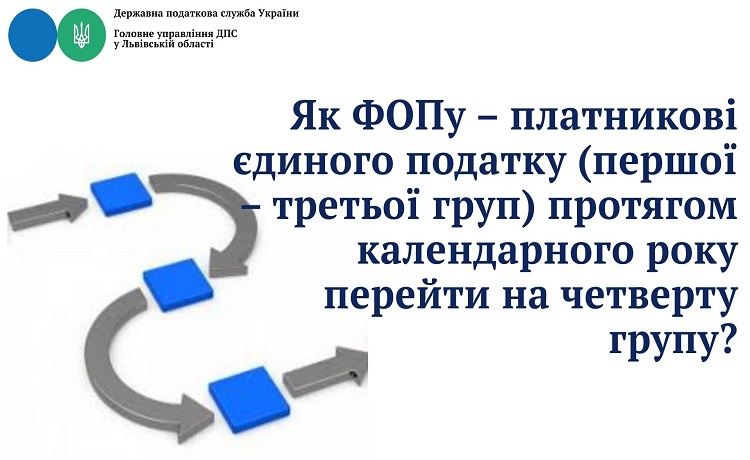 Державна податкова служба України

Головне управління ДПС у Львівській області

Як ФОПу – платникові єдиного податку (першої – третьої груп) протягом календарного року перейти на четверту групу?